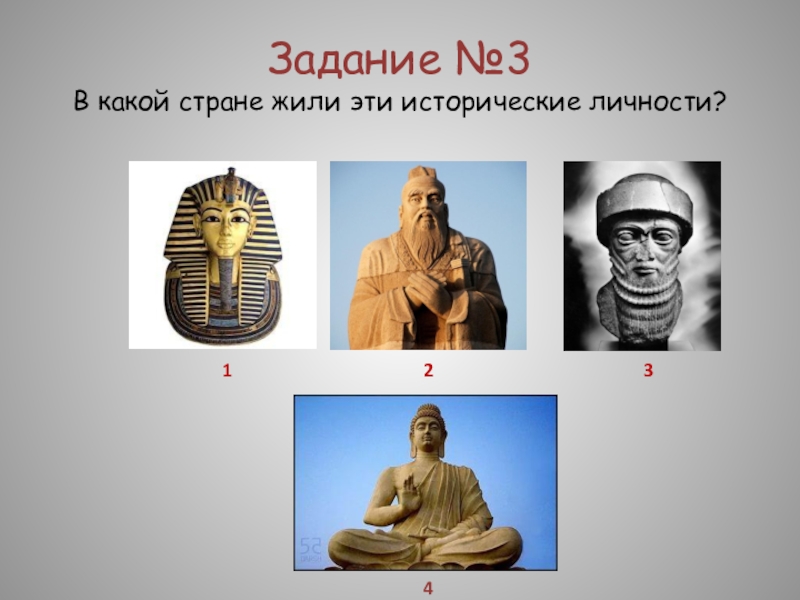 Задание №3

В какой стране жили эти исторические личности?

1

2

3

4